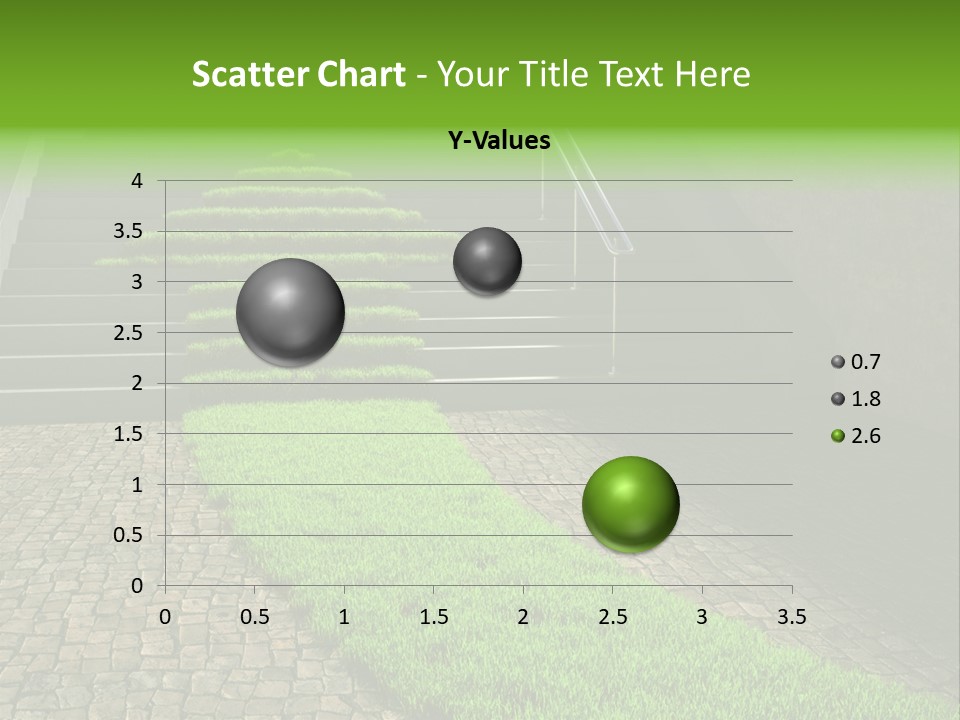 Scatter Chart - Your Title Text Here

Y-Values

4
3.5
3
2.5
2
1.5
1
0.5
0

0 0.5 1 1.5 2 2.5 3 3.5

0.7
1.8
2.6